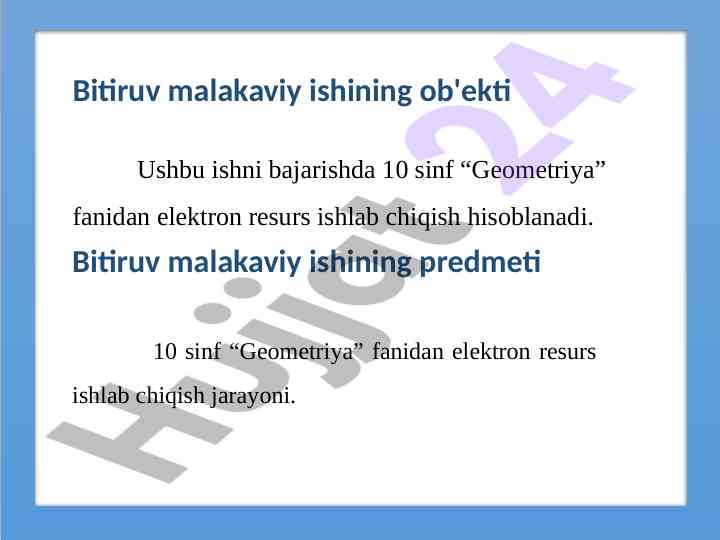 Bitiruv malakaviy ishining ob'ekti

Ushbu ishni bajarishda 10 sinf “Geometriya” fanidan elektron resurs ishlab chiqish hisoblanadi.

Bitiruv malakaviy ishining predmeti

10 sinf “Geometriya” fanidan elektron resurs ishlab chiqish jarayoni.

Hujjat 24